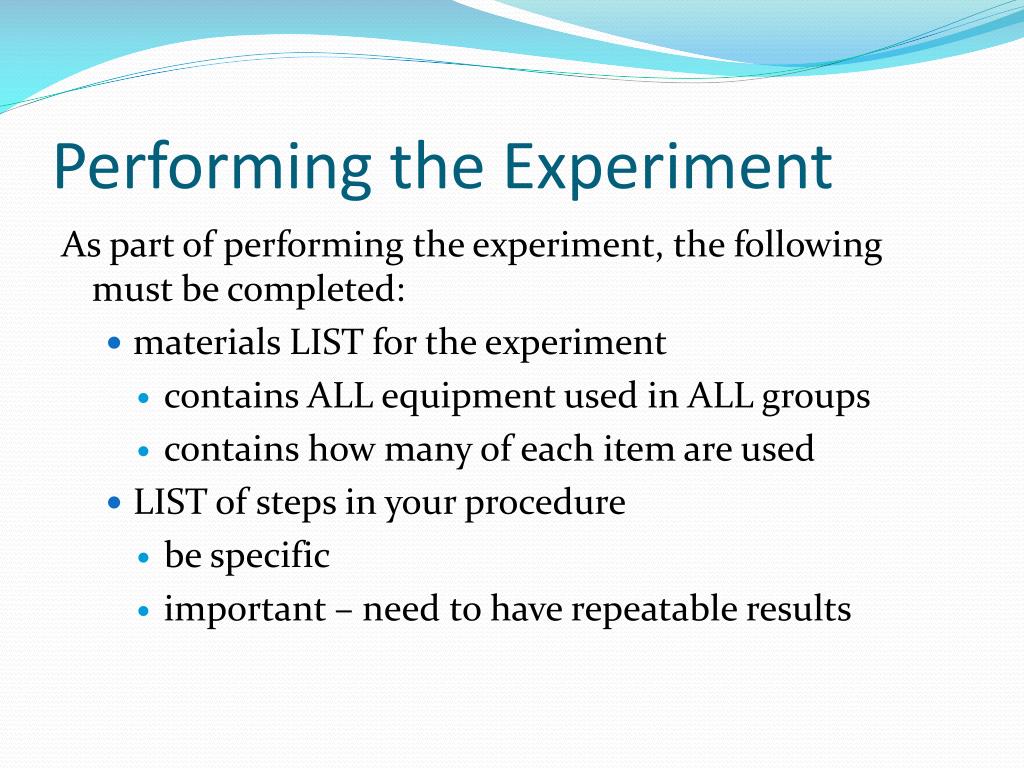 Performing the Experiment

As part of performing the experiment, the following must be completed:

- materials LIST for the experiment
  - contains ALL equipment used in ALL groups
  - contains how many of each item are used
- LIST of steps in your procedure
  - be specific
  - important – need to have repeatable results